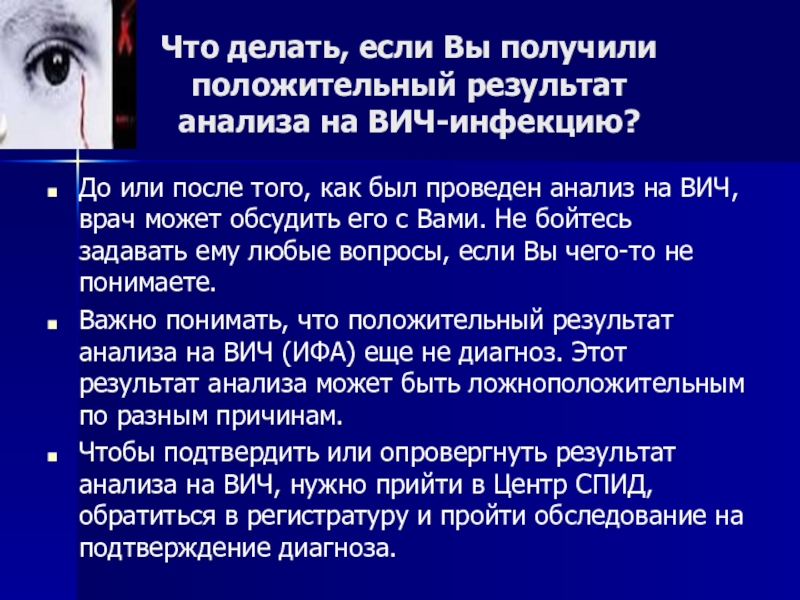 Что делать, если Вы получили положительный результат анализа на ВИЧ-инфекцию?

- До или после того, как был проведен анализ на ВИЧ, врач может обсудить его с Вами. Не бойтесь задавать ему любые вопросы, если Вы чего-то не понимаете.
- Важно понимать, что положительный результат анализа на ВИЧ (ИФА) еще не диагноз. Этот результат анализа может быть ложноположительным по разным причинам.
- Чтобы подтвердить или опровергнуть результат анализа на ВИЧ, нужно прийти в Центр СПИД, обратиться в регистратуру и пройти обследование на подтверждение диагноза.